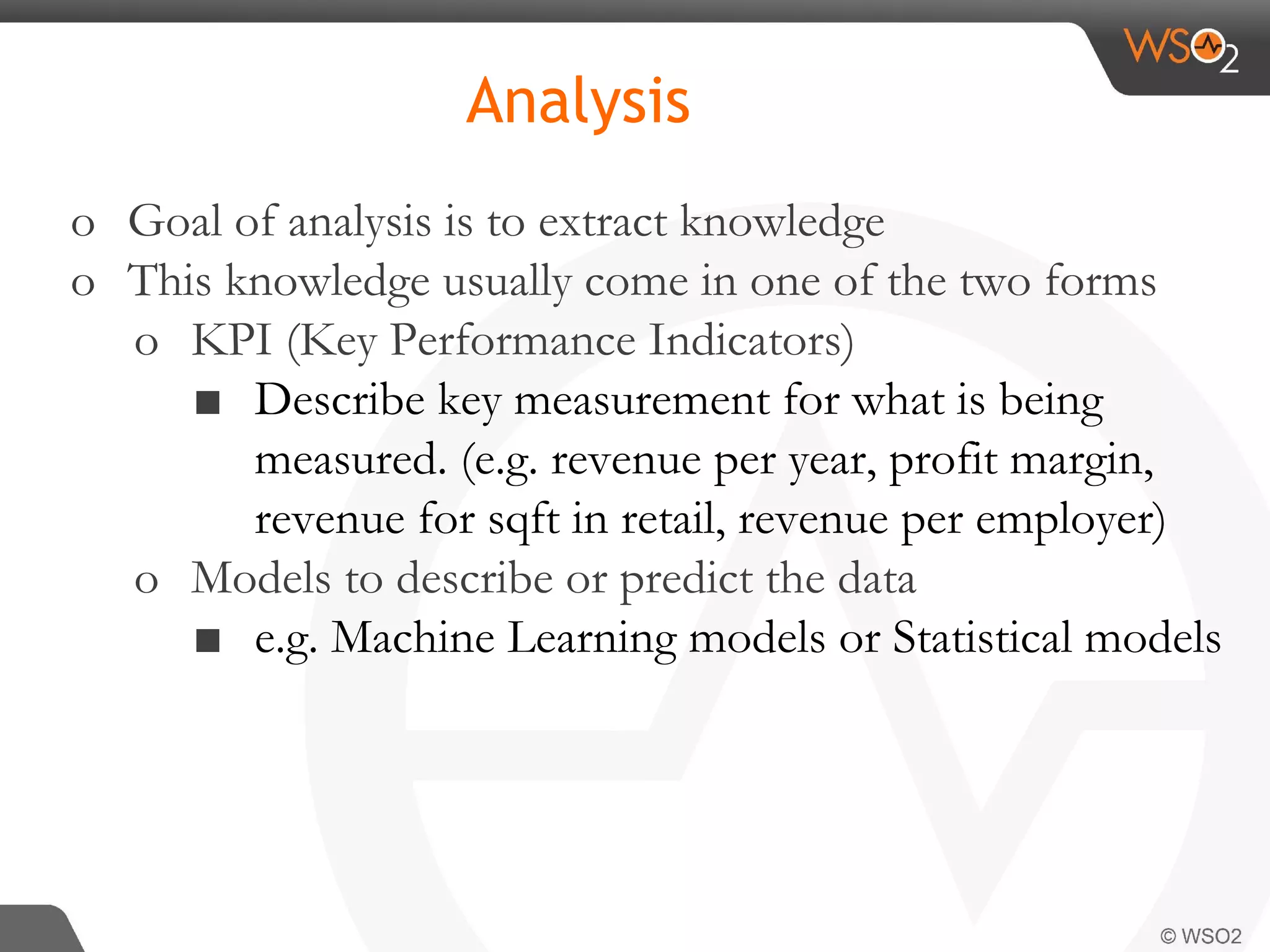 WSO2

Analysis

o Goal of analysis is to extract knowledge
o This knowledge usually come in one of the two forms
 o KPI (Key Performance Indicators)
 ■ Describe key measurement for what is being measured. (e.g. revenue per year, profit margin, revenue for sqft in retail, revenue per employer)
 o Models to describe or predict the data
 ■ e.g. Machine Learning models or Statistical models

© WSO2